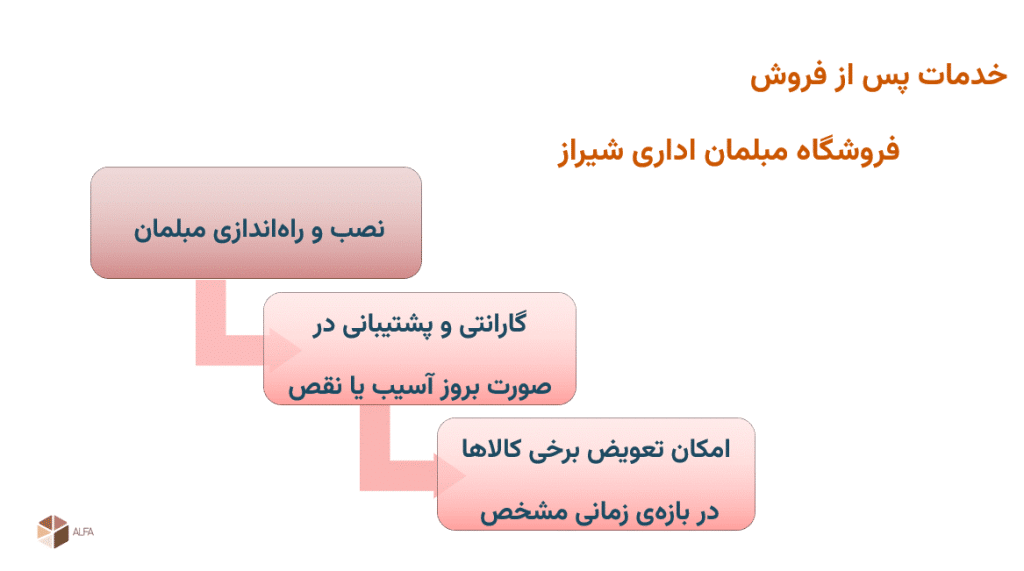 خدمات پس از فروش

فروشگاه مبلمان اداری شیراز

نصب و راه‌اندازی مبلمان

گارانتی و پشتیبانی در صورت بروز آسیب یا نقص

امکان تعویض برخی کالاها در بازه‌ی زمانی مشخص

ALFA